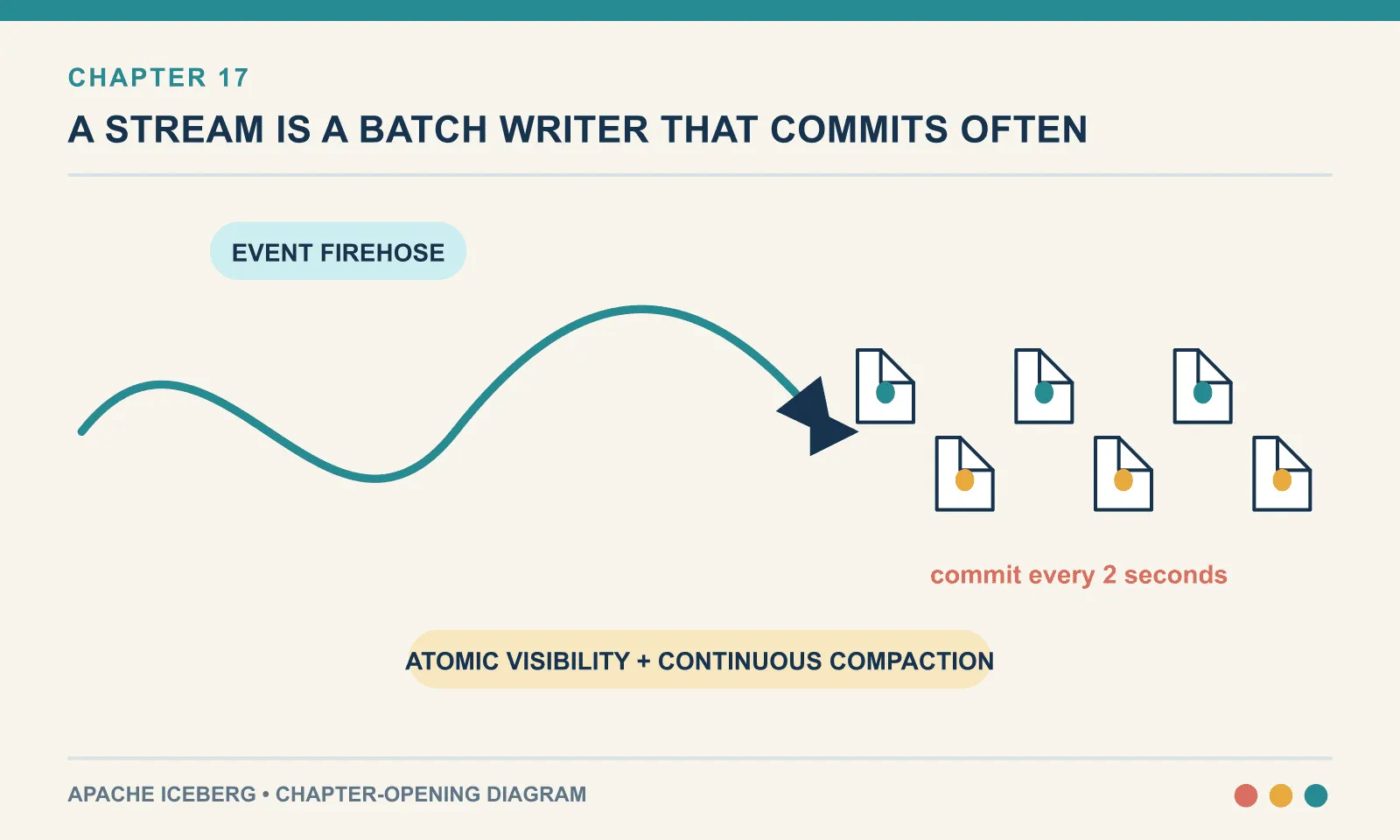 CHAPTER 17

A STREAM IS A BATCH WRITER THAT COMMITS OFTEN

EVENT FIREHOSE

commit every 2 seconds

ATOMIC VISIBILITY + CONTINUOUS COMPACTION

APACHE ICEBERG • CHAPTER-OPENING DIAGRAM